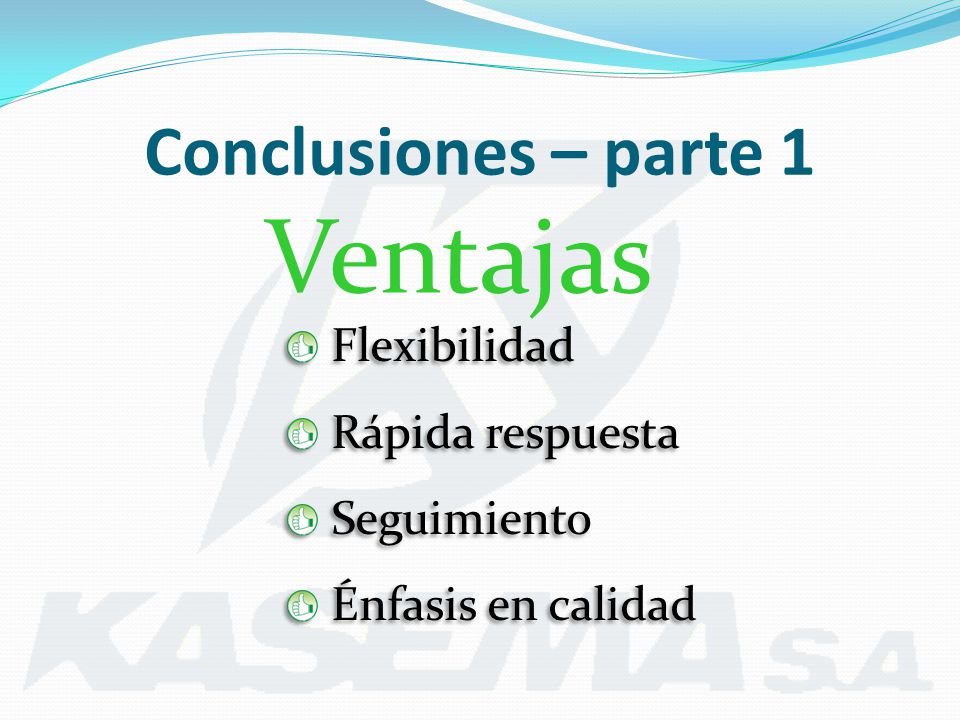 Conclusiones – parte 1

Ventajas

Flexibilidad

Rápida respuesta

Seguimiento

Énfasis en calidad

KASEMA S.A